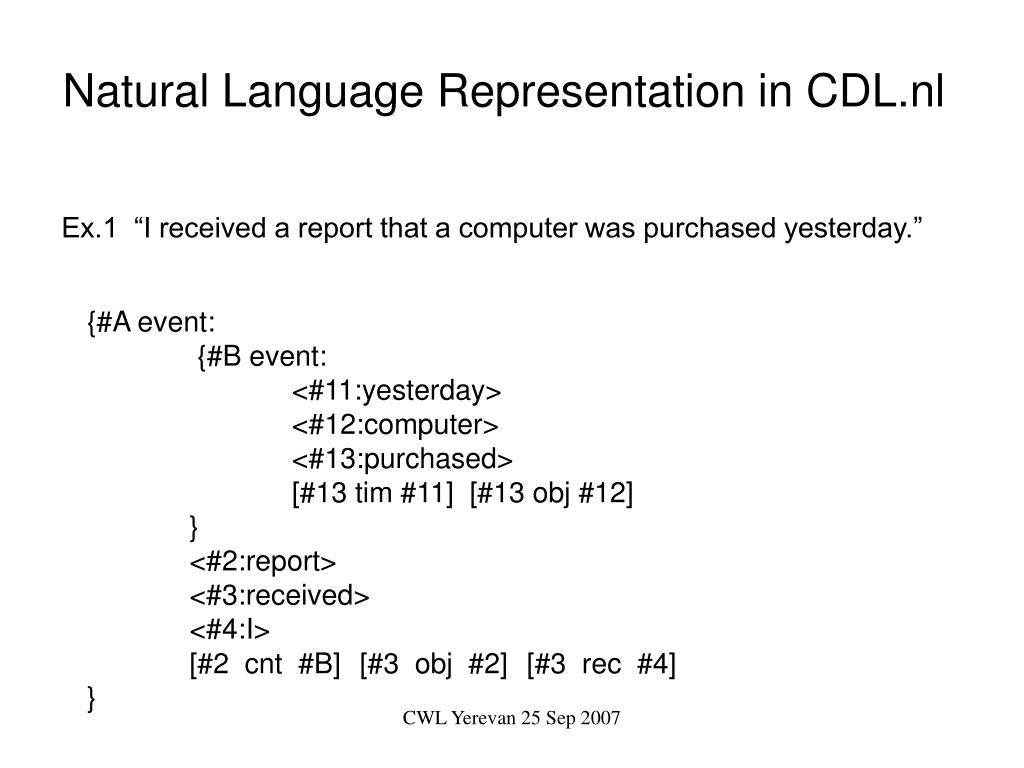 Natural Language Representation in CDL.nl

Ex.1 “I received a report that a computer was purchased yesterday.”

{#A event:
{#B event:
<#11:yesterday>
<#12:computer>
<#13:purchased>
[#13 tim #11] [#13 obj #12]
}
<#2:report>
<#3:received>
<#4:I>
[#2 cnt #B] [#3 obj #2] [#3 rec #4]
}

CWL Yerevan 25 Sep 2007